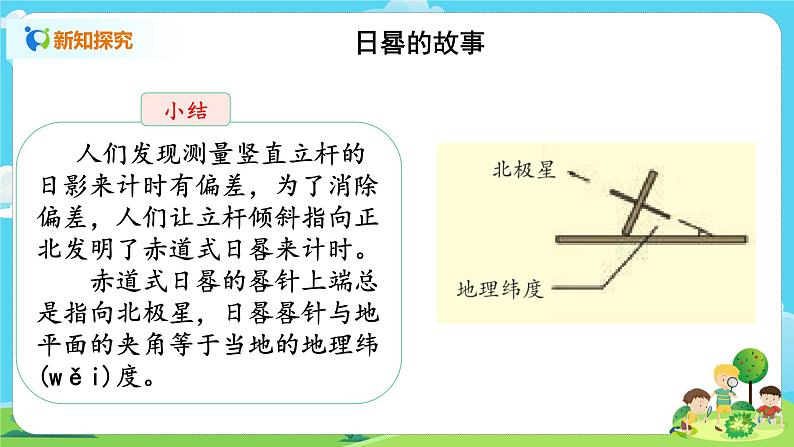 新知探究

日晷的故事

小结

人们发现测量竖直立杆的日影来计时有偏差，为了消除偏差，人们让立杆倾斜指向正北发明了赤道式日晷来计时。

赤道式日晷的晷针上端总是指向北极星，日晷晷针与地平面的夹角等于当地的地理纬(wěi)度。

北极星

地理纬度